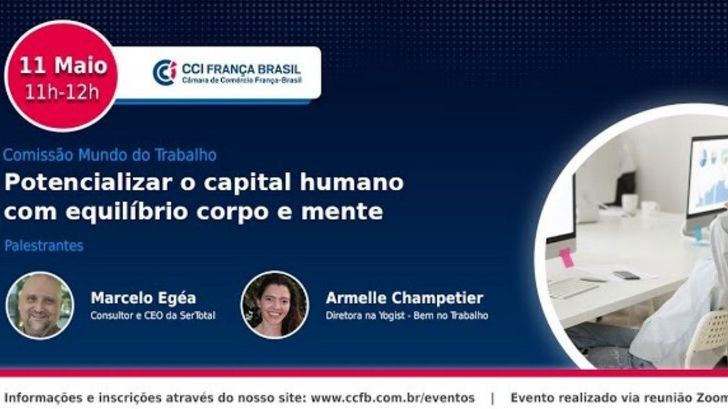 11 Maio
11h-12h

CCI FRANÇA BRASIL
Câmara de Comércio França-Brasil

Comissão Mundo do Trabalho

Potencializar o capital humano com equilíbrio corpo e mente

Palestrantes

Marcelo Egéa
Consultor e CEO da SerTotal

Armelle Champetier
Diretora na Yogist - Bem no Trabalho

Informações e inscrições através do nosso site: www.ccfb.com.br/eventos | Evento realizado via reunião Zoom